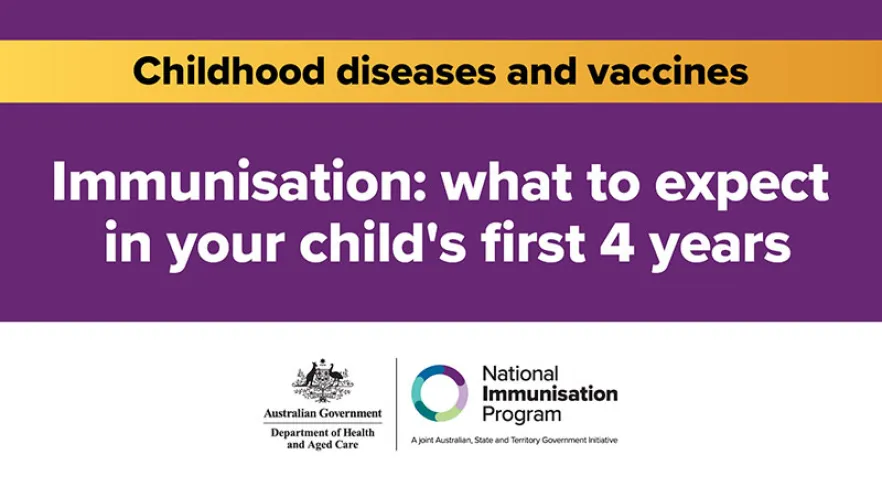 Childhood diseases and vaccines

Immunisation: what to expect in your child's first 4 years

Australian Government
Department of Health and Aged Care

National Immunisation Program
A joint Australian, State and Territory Government Initiative